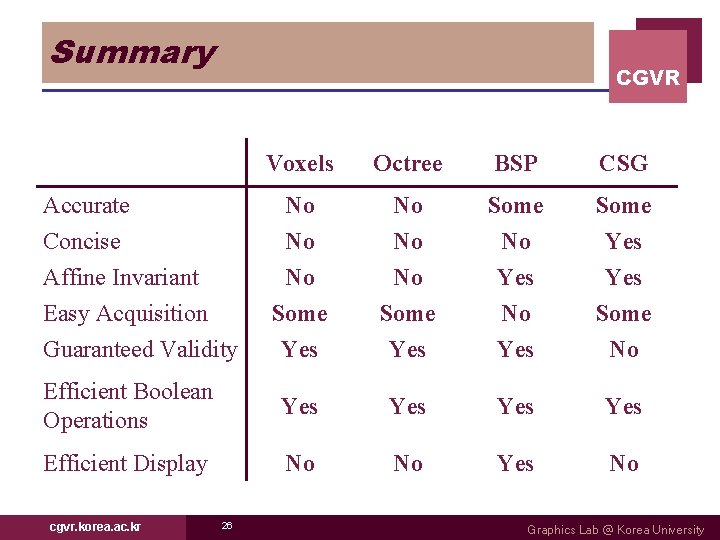 Summary

CGVR

|  | Voxels | Octree | BSP | CSG |
|---|---|---|---|---|
| Accurate | No | No | Some | Some |
| Concise | No | No | No | Yes |
| Affine Invariant | No | No | Yes | Yes |
| Easy Acquisition | Some | Some | No | Some |
| Guaranteed Validity | Yes | Yes | Yes | No |
| Efficient Boolean Operations | Yes | Yes | Yes | Yes |
| Efficient Display | No | No | Yes | No |

cgvr.korea.ac.kr 26 Graphics Lab @ Korea University